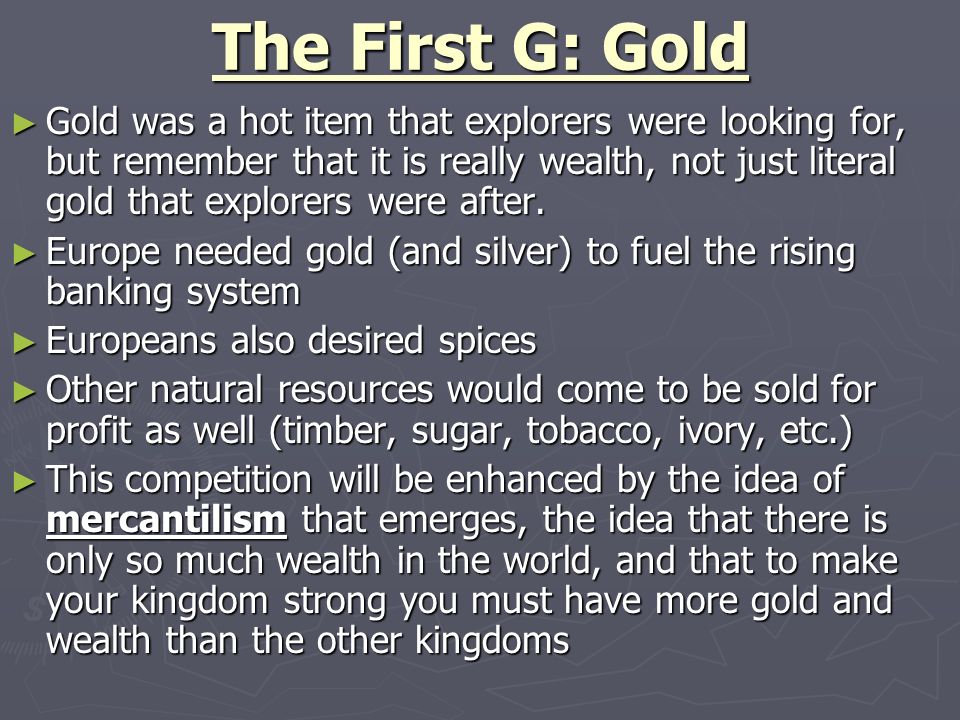 The First G: Gold

► Gold was a hot item that explorers were looking for, but remember that it is really wealth, not just literal gold that explorers were after.

► Europe needed gold (and silver) to fuel the rising banking system

► Europeans also desired spices

► Other natural resources would come to be sold for profit as well (timber, sugar, tobacco, ivory, etc.)

► This competition will be enhanced by the idea of mercantilism that emerges, the idea that there is only so much wealth in the world, and that to make your kingdom strong you must have more gold and wealth than the other kingdoms